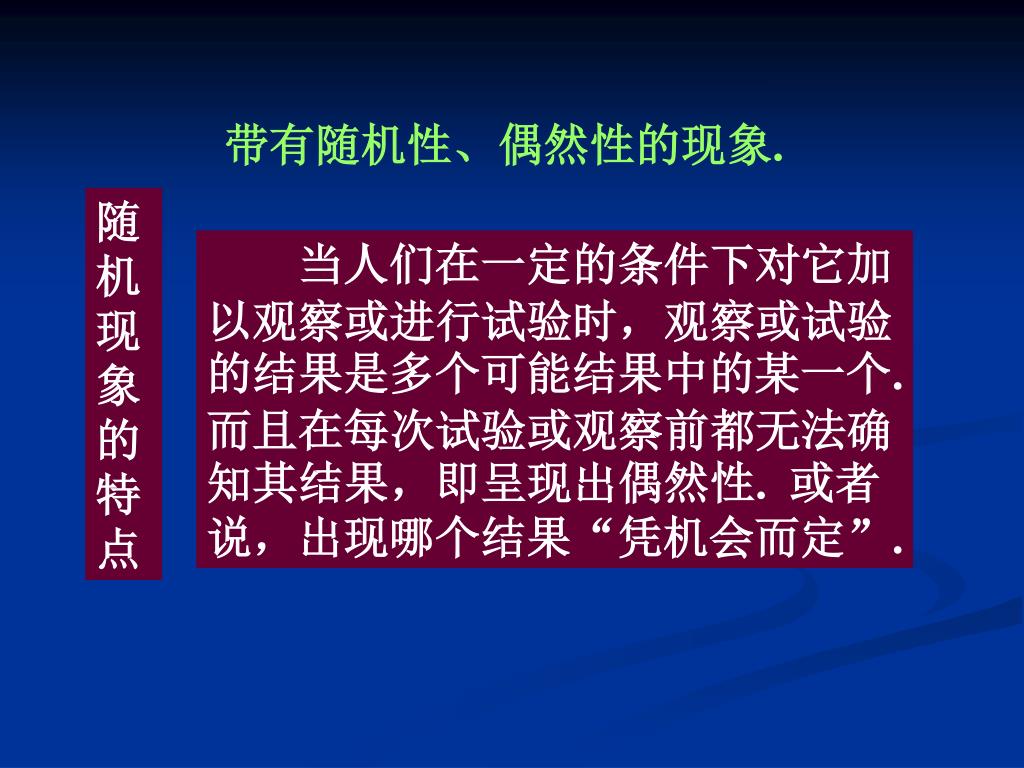 带有随机性、偶然性的现象.

随机现象的特点

当人们在一定的条件下对它加以观察或进行试验时，观察或试验的结果是多个可能结果中的某一个. 而且在每次试验或观察前都无法确知其结果，即呈现出偶然性. 或者说，出现哪个结果“凭机会而定”.